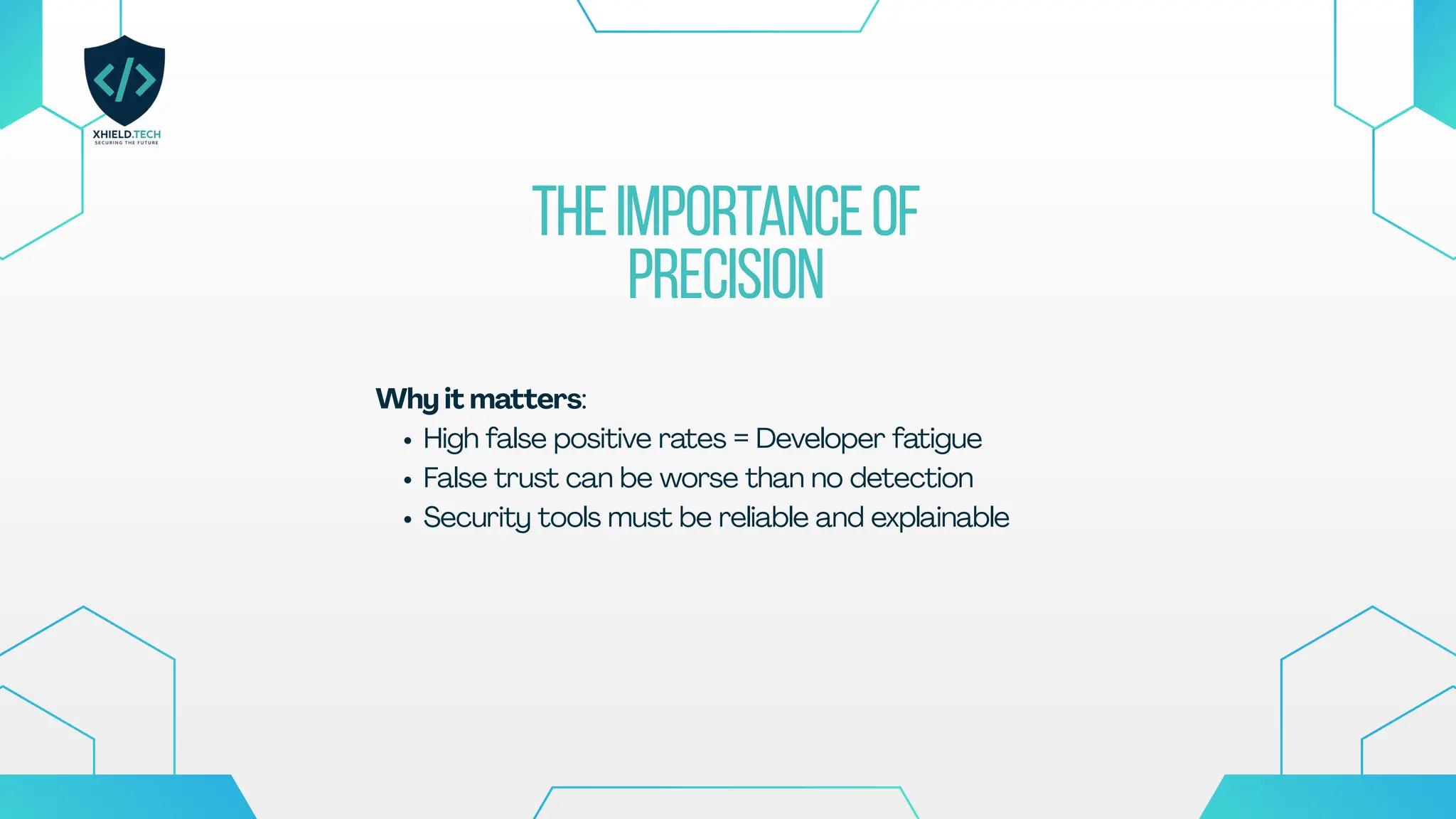 </>
XHIELD.TECH
SECURING THE FUTURE

THE IMPORTANCE OF PRECISION

Why it matters:
• High false positive rates = Developer fatigue
• False trust can be worse than no detection
• Security tools must be reliable and explainable